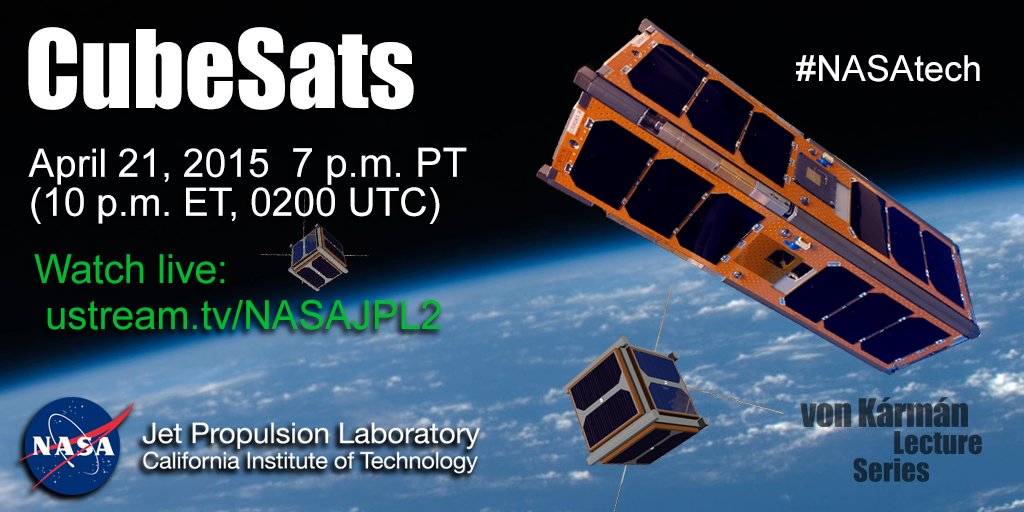 CubeSats

#NASAtech

April 21, 2015 7 p.m. PT
(10 p.m. ET, 0200 UTC)

Watch live:
ustream.tv/NASAJPL2

NASA

Jet Propulsion Laboratory
California Institute of Technology

von Kármán
Lecture
Series